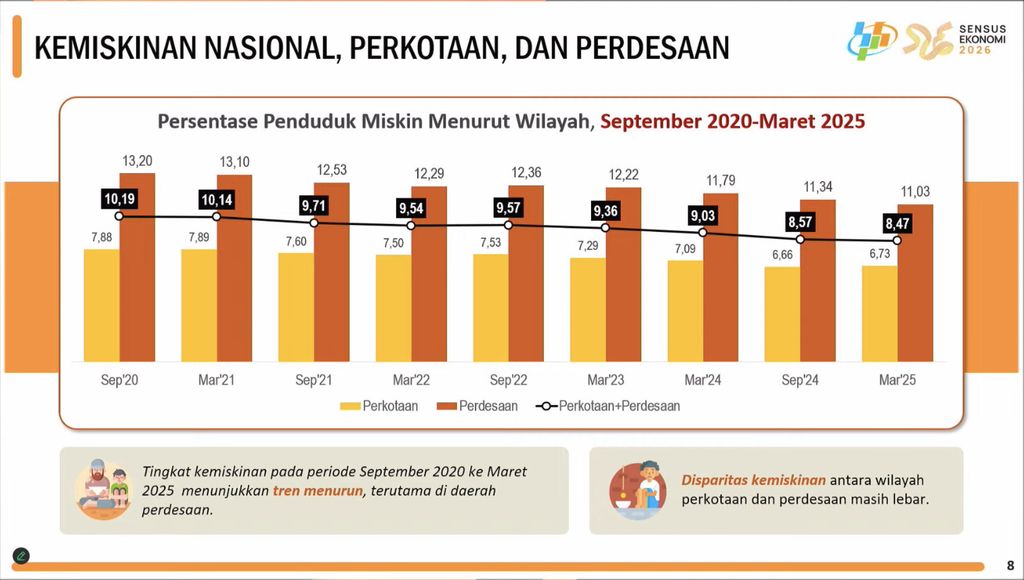 KEMISKINAN NASIONAL, PERKOTAAN, DAN PERDESAAN

SENSUS EKONOMI 2026

Persentase Penduduk Miskin Menurut Wilayah, September 2020-Maret 2025

| | Sep'20 | Mar'21 | Sep'21 | Mar'22 | Sep'22 | Mar'23 | Mar'24 | Sep'24 | Mar'25 |
|---|---|---|---|---|---|---|---|---|---|
| Perkotaan | 7,88 | 7,89 | 7,60 | 7,50 | 7,53 | 7,29 | 7,09 | 6,66 | 6,73 |
| Perdesaan | 13,20 | 13,10 | 12,53 | 12,29 | 12,36 | 12,22 | 11,79 | 11,34 | 11,03 |
| Perkotaan+Perdesaan | 10,19 | 10,14 | 9,71 | 9,54 | 9,57 | 9,36 | 9,03 | 8,57 | 8,47 |

Tingkat kemiskinan pada periode September 2020 ke Maret 2025 menunjukkan tren menurun, terutama di daerah perdesaan.

Disparitas kemiskinan antara wilayah perkotaan dan perdesaan masih lebar.

8